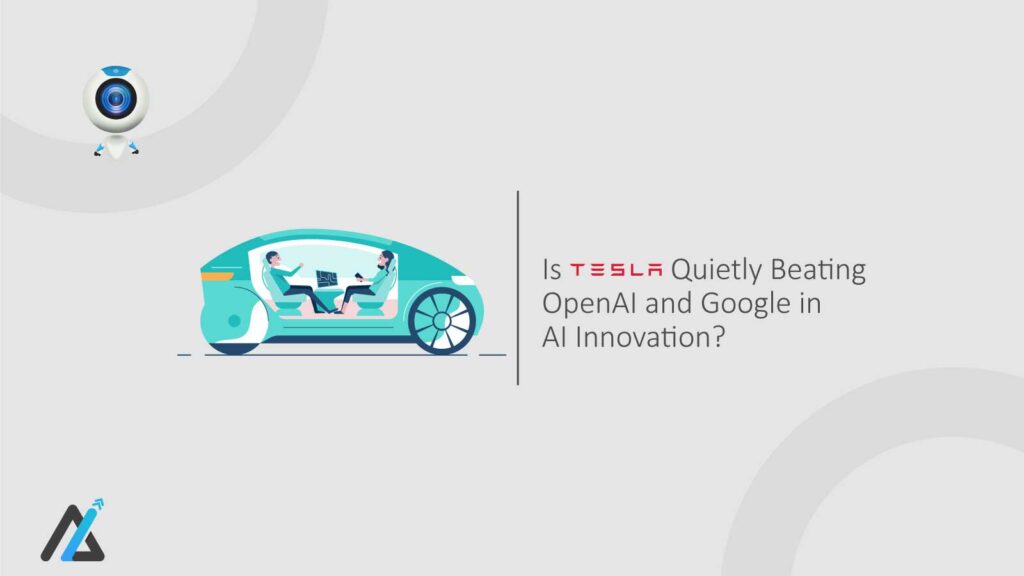 Is TESLA Quietly Beating OpenAI and Google in AI Innovation?